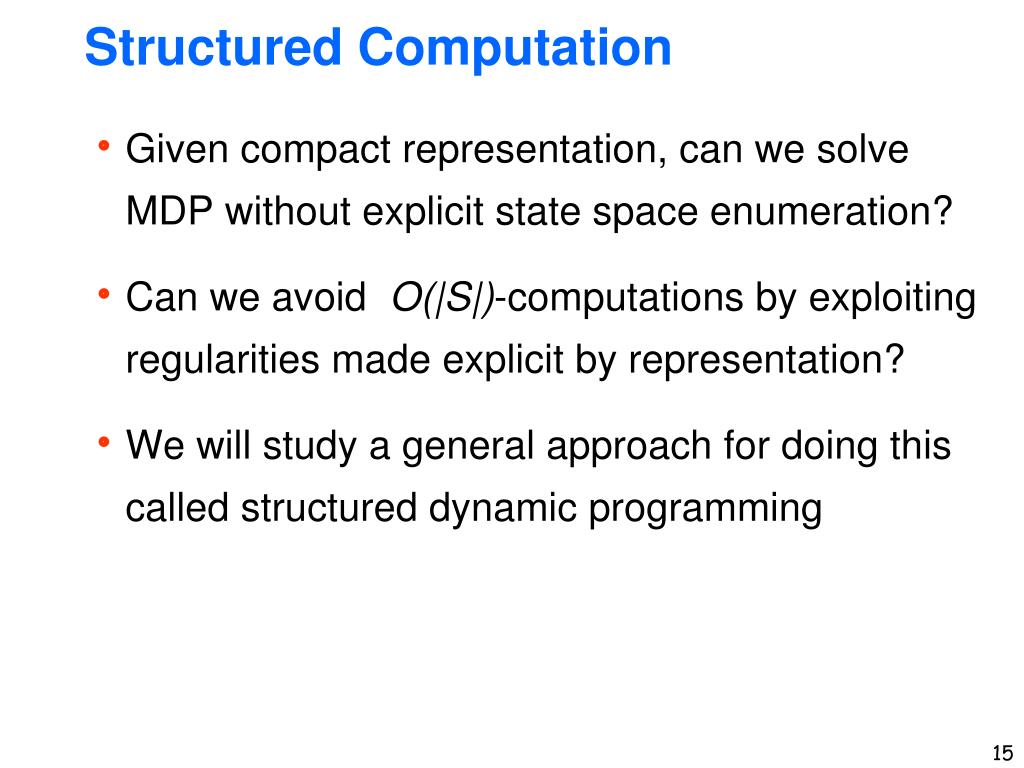 Structured Computation

• Given compact representation, can we solve MDP without explicit state space enumeration?

• Can we avoid $O(|S|)$-computations by exploiting regularities made explicit by representation?

• We will study a general approach for doing this called structured dynamic programming

15